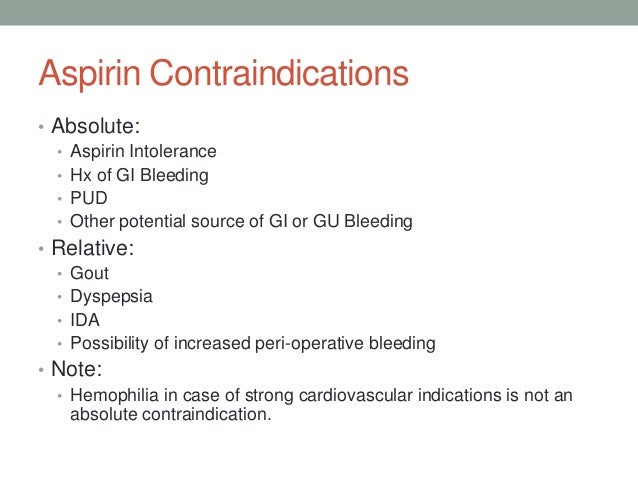 Aspirin Contraindications

• Absolute:
  • Aspirin Intolerance
  • Hx of GI Bleeding
  • PUD
  • Other potential source of GI or GU Bleeding
• Relative:
  • Gout
  • Dyspepsia
  • IDA
  • Possibility of increased peri-operative bleeding
• Note:
  • Hemophilia in case of strong cardiovascular indications is not an absolute contraindication.